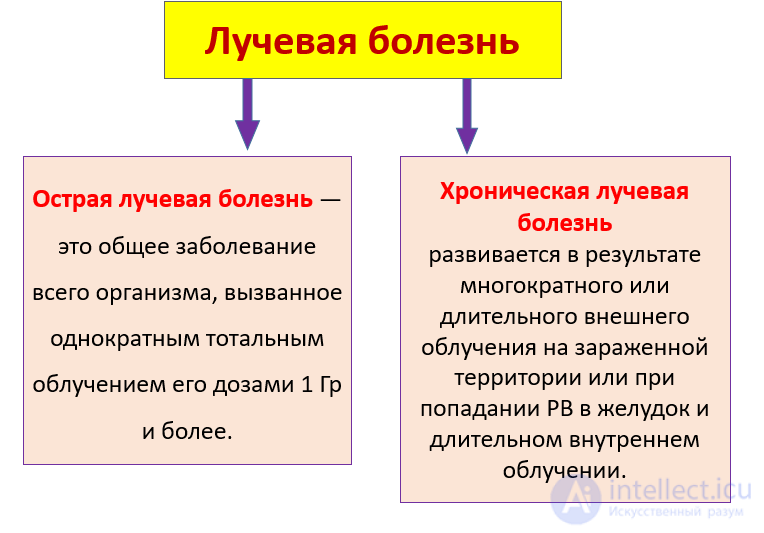 Лучевая болезнь

Острая лучевая болезнь — это общее заболевание всего организма, вызванное однократным тотальным облучением его дозами 1 Гр и более.

Хроническая лучевая болезнь развивается в результате многократного или длительного внешнего облучения на зараженной территории или при попадании РВ в желудок и длительном внутреннем облучении.

intellect.icu
Искусственный разум